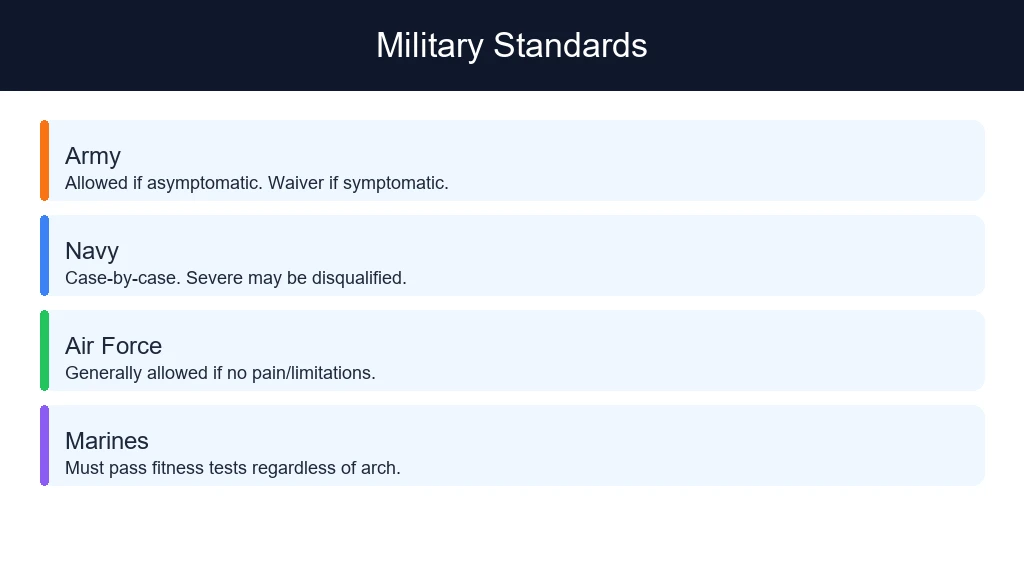 Military Standards

Army
Allowed if asymptomatic. Waiver if symptomatic.

Navy
Case-by-case. Severe may be disqualified.

Air Force
Generally allowed if no pain/limitations.

Marines
Must pass fitness tests regardless of arch.